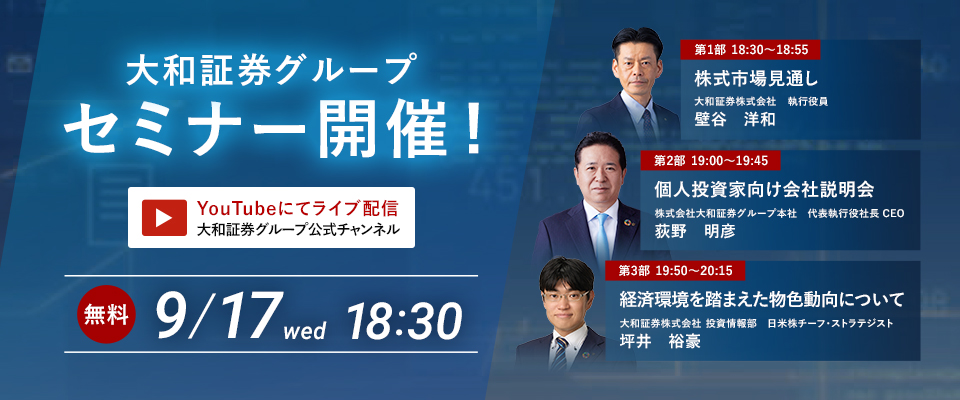 大和証券グループ
セミナー開催！

YouTubeにてライブ配信
大和証券グループ公式チャンネル

無料 9/17 wed 18:30

第1部 18:30～18:55
株式市場見通し
大和証券株式会社 執行役員
壁谷 洋和

第2部 19:00～19:45
個人投資家向け会社説明会
株式会社大和証券グループ本社 代表執行役社長 CEO
荻野 明彦

第3部 19:50～20:15
経済環境を踏まえた物色動向について
大和証券株式会社 投資情報部 日米株チーフ・ストラテジスト
坪井 裕豪